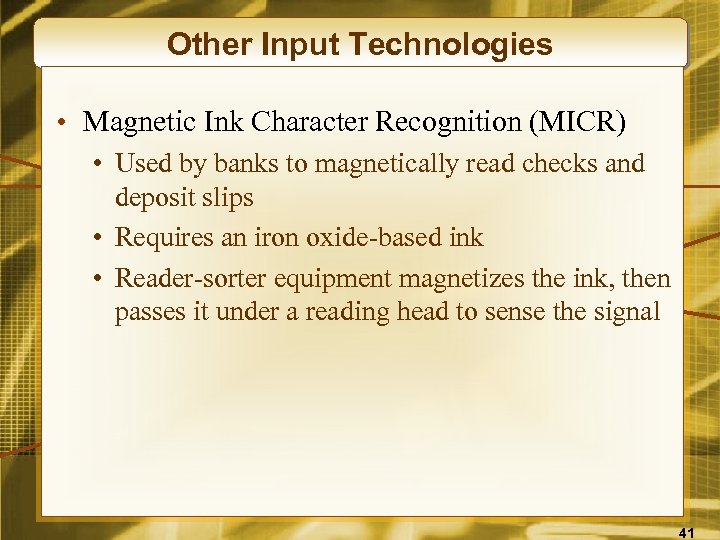 Other Input Technologies

• Magnetic Ink Character Recognition (MICR)
 • Used by banks to magnetically read checks and deposit slips
 • Requires an iron oxide-based ink
 • Reader-sorter equipment magnetizes the ink, then passes it under a reading head to sense the signal

41